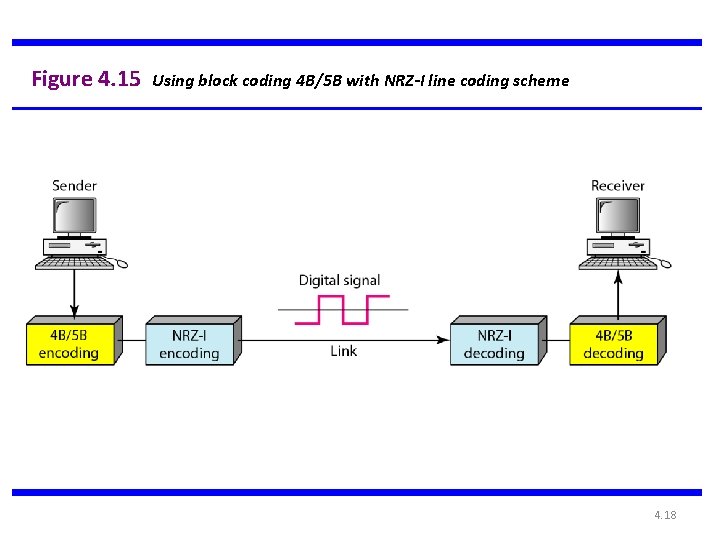 Figure 4.15 Using block coding 4B/5B with NRZ-I line coding scheme

Sender

Receiver

Digital signal

4B/5B encoding

NRZ-I encoding

Link

NRZ-I decoding

4B/5B decoding

4.18